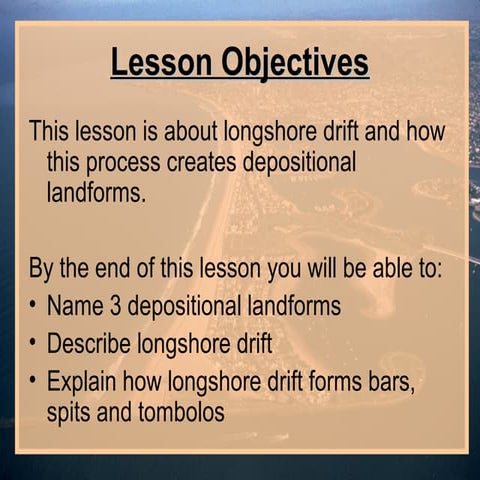 Lesson Objectives

This lesson is about longshore drift and how this process creates depositional landforms.

By the end of this lesson you will be able to:
• Name 3 depositional landforms
• Describe longshore drift
• Explain how longshore drift forms bars, spits and tombolos